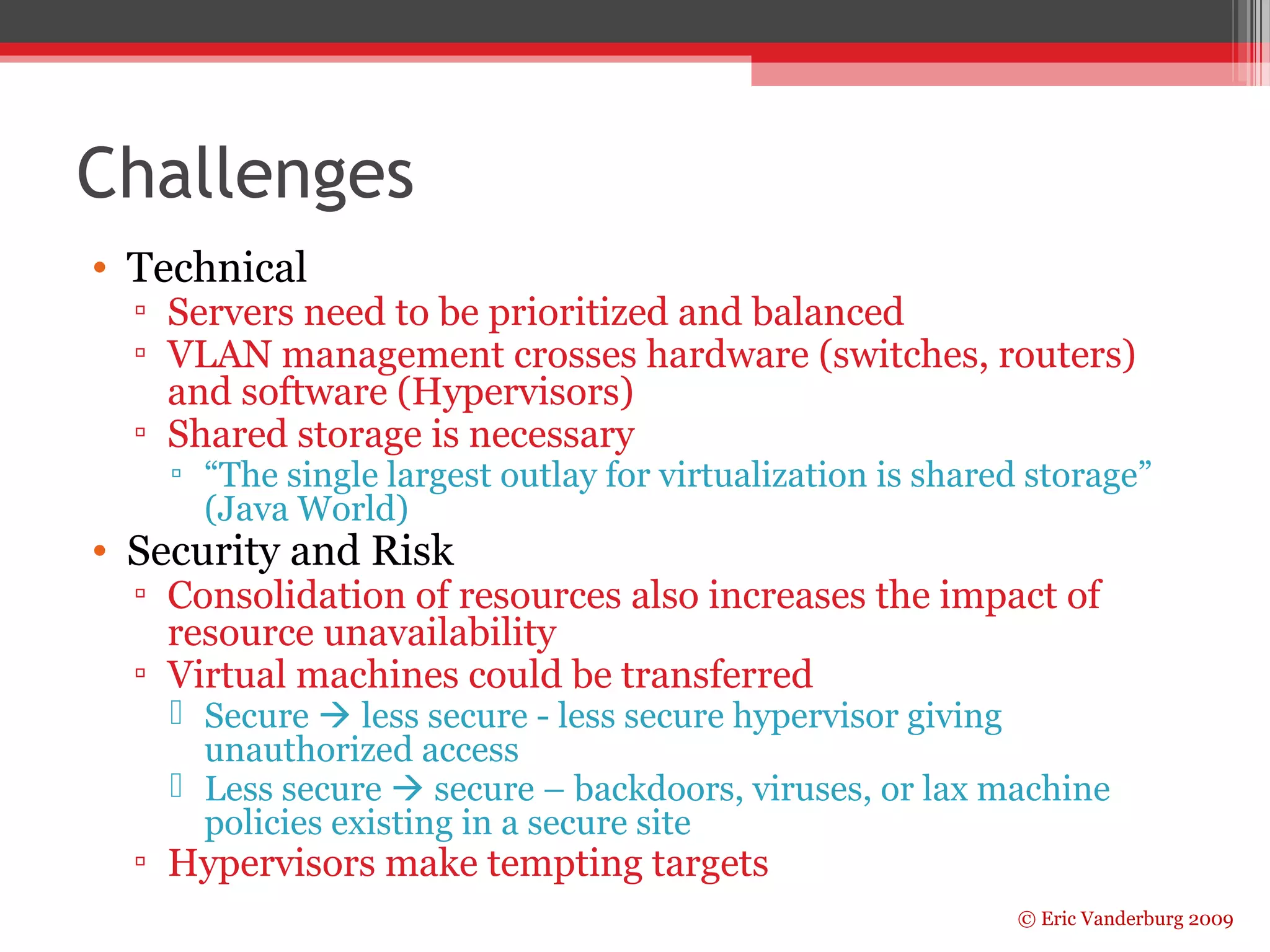 Challenges

• Technical
  ▫ Servers need to be prioritized and balanced
  ▫ VLAN management crosses hardware (switches, routers) and software (Hypervisors)
  ▫ Shared storage is necessary
    ▫ “The single largest outlay for virtualization is shared storage” (Java World)
• Security and Risk
  ▫ Consolidation of resources also increases the impact of resource unavailability
  ▫ Virtual machines could be transferred
    Secure → less secure - less secure hypervisor giving unauthorized access
    Less secure → secure – backdoors, viruses, or lax machine policies existing in a secure site
  ▫ Hypervisors make tempting targets

© Eric Vanderburg 2009